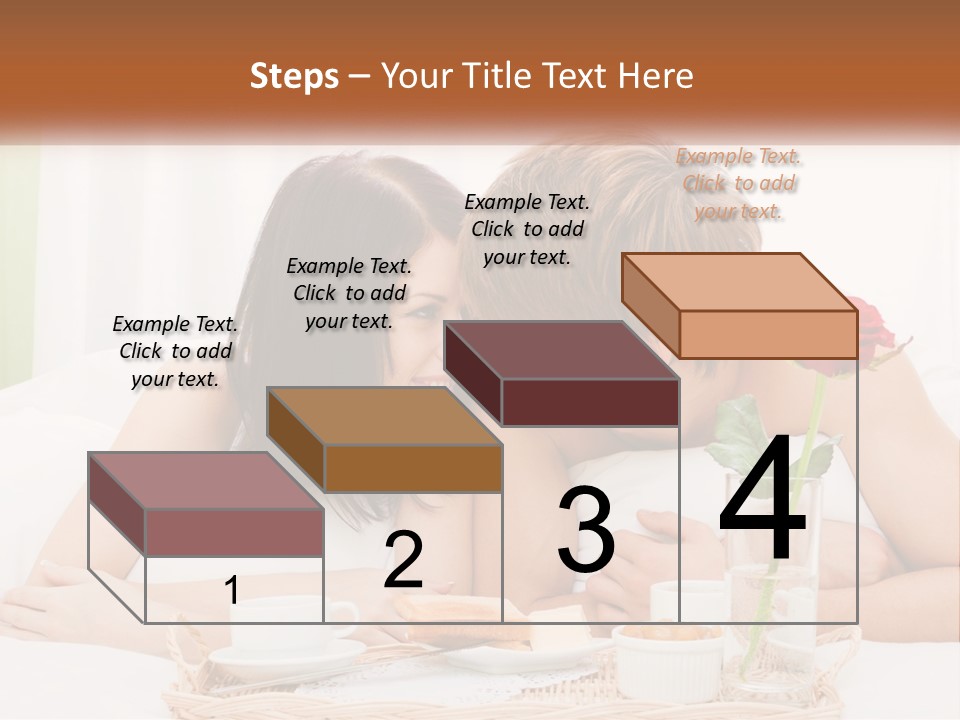 Steps – Your Title Text Here

Example Text. Click to add your text.

Example Text. Click to add your text.

Example Text. Click to add your text.

Example Text. Click to add your text.

1

2

3

4